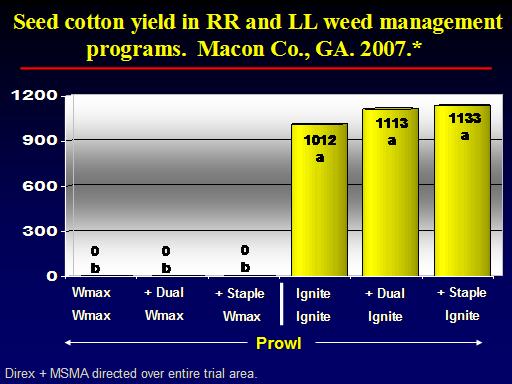 Seed cotton yield in RR and LL weed management programs. Macon Co., GA. 2007.*

1200
900
600
300
0

0 b
0 b
0 b
1012 a
1113 a
1133 a

Wmax Wmax
+ Dual Wmax
+ Staple Wmax
Ignite Ignite
+ Dual Ignite
+ Staple Ignite

Prowl

Direx + MSMA directed over entire trial area.